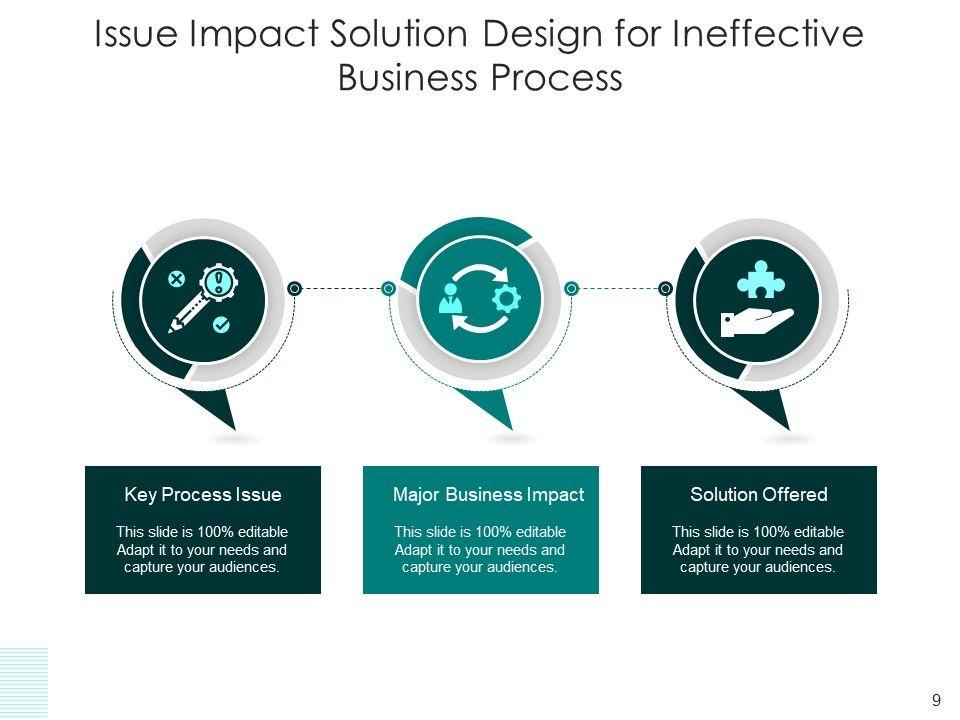 Issue Impact Solution Design for Ineffective Business Process

Key Process Issue

This slide is 100% editable Adapt it to your needs and capture your audiences.

Major Business Impact

This slide is 100% editable Adapt it to your needs and capture your audiences.

Solution Offered

This slide is 100% editable Adapt it to your needs and capture your audiences.

9